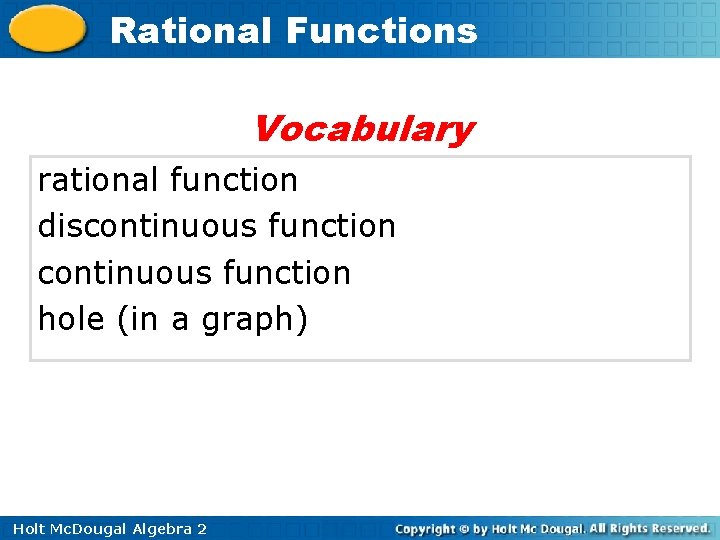 Rational Functions

Vocabulary

rational function
discontinuous function
continuous function
hole (in a graph)

Holt McDougal Algebra 2

Copyright © by Holt Mc Dougal. All Rights Reserved.